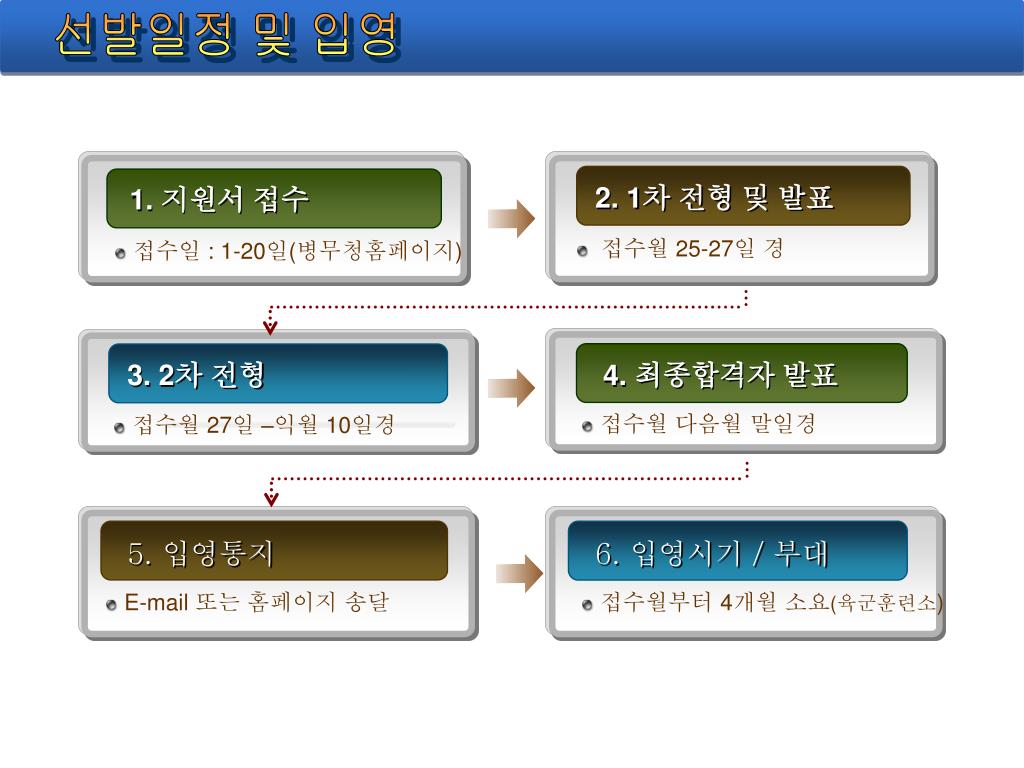 선발일정 및 입영

1. 지원서 접수

접수일 : 1-20일(병무청홈페이지)

2. 1차 전형 및 발표

접수월 25-27일 경

3. 2차 전형

접수월 27일 –익월 10일경

4. 최종합격자 발표

접수월 다음월 말일경

5. 입영통지

E-mail 또는 홈페이지 송달

6. 입영시기 / 부대

접수월부터 4개월 소요(육군훈련소)